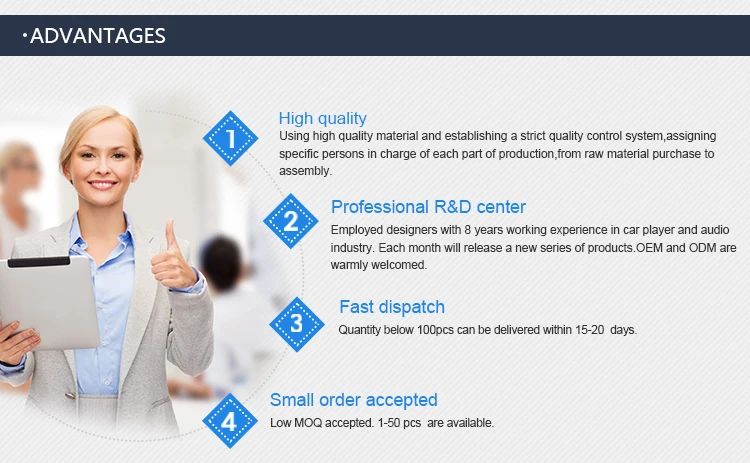 ·ADVANTAGES

1
High quality
Using high quality material and establishing a strict quality control system,assigning specific persons in charge of each part of production,from raw material purchase to assembly.

2
Professional R&D center
Employed designers with 8 years working experience in car player and audio industry. Each month will release a new series of products.OEM and ODM are warmly welcomed.

3
Fast dispatch
Quantity below 100pcs can be delivered within 15-20 days.

4
Small order accepted
Low MOQ accepted. 1-50 pcs are available.